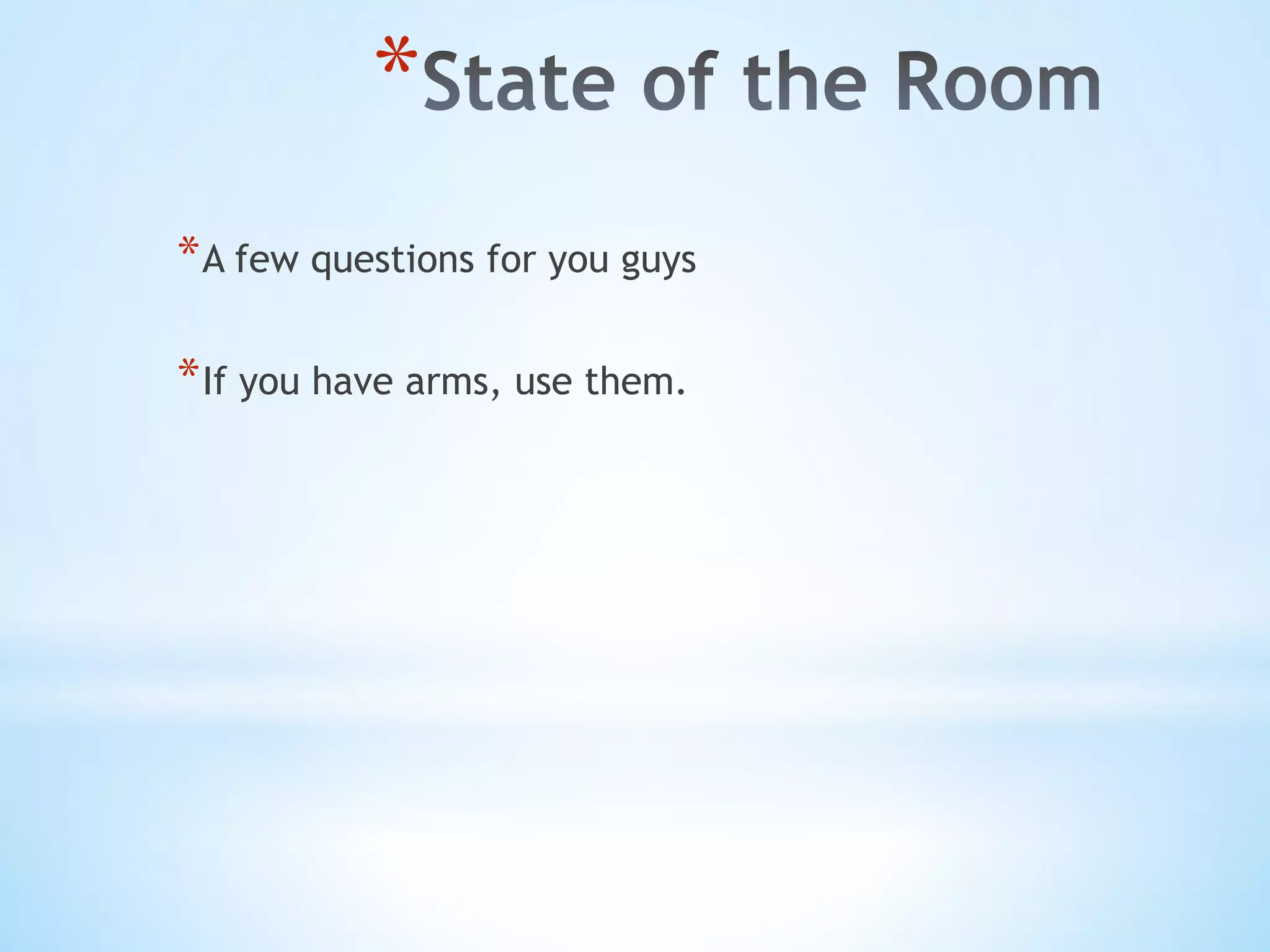 *State of the Room

*A few questions for you guys

*If you have arms, use them.